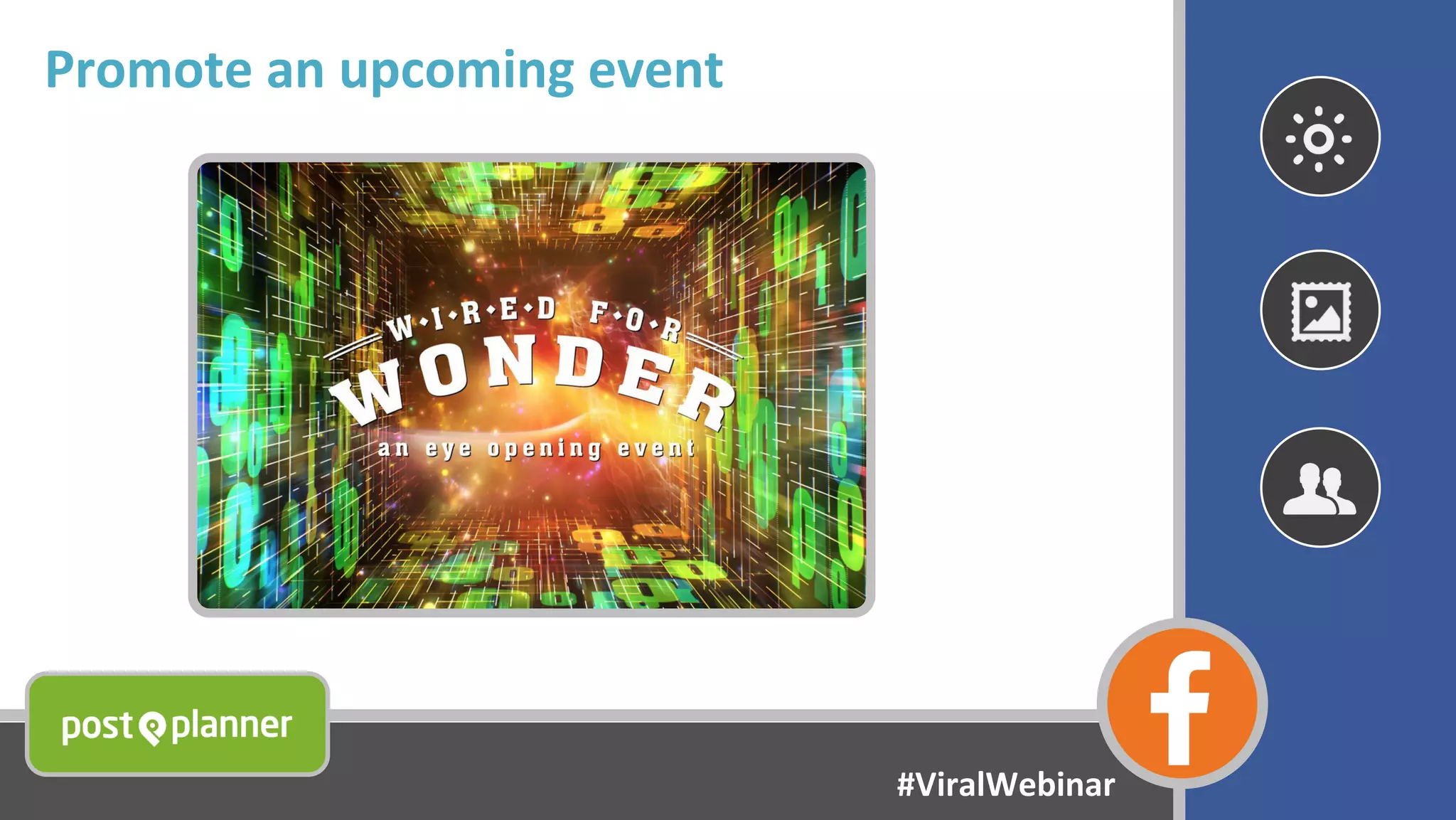 Promote an upcoming event

W·I·R·E·D F·O·R
WONDER
an eye opening event

post planner

#ViralWebinar

f